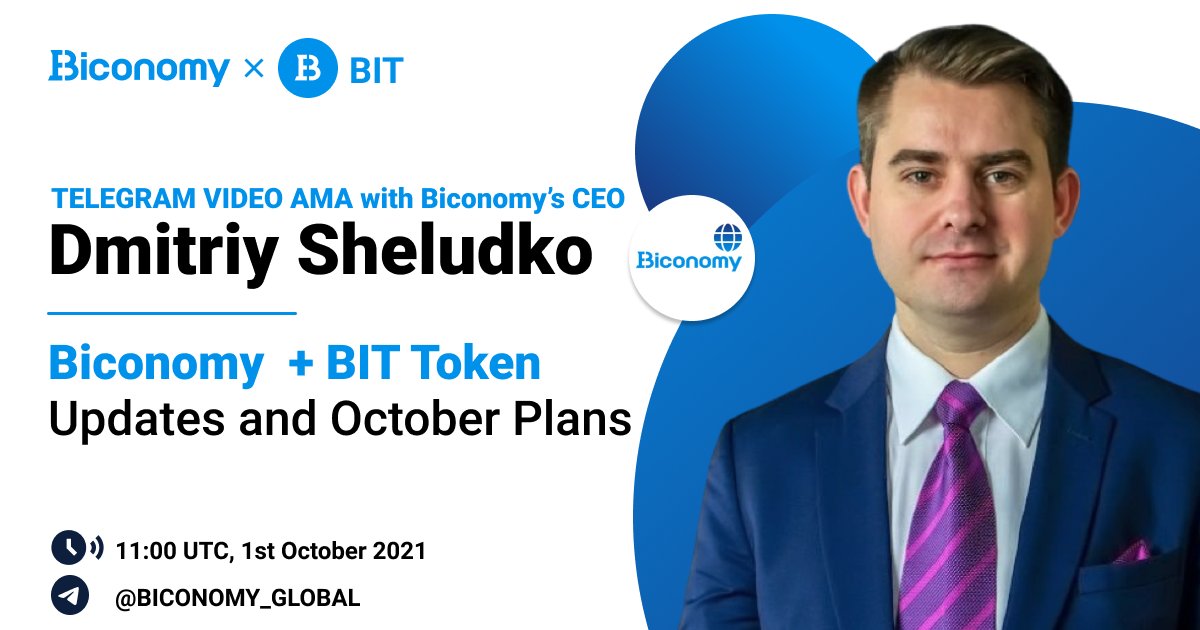 Biconomy × BIT

TELEGRAM VIDEO AMA with Biconomy's CEO
Dmitriy Sheludko

Biconomy

Biconomy + BIT Token
Updates and October Plans

11:00 UTC, 1st October 2021

@BICONOMY_GLOBAL